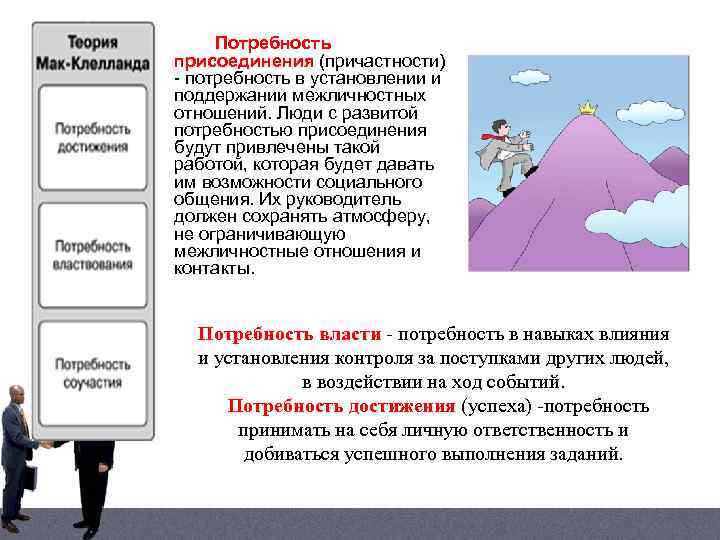 Теория Мак-Клелланда

Потребность достижения

Потребность властвования

Потребность соучастия

Потребность присоединения (причастности) - потребность в установлении и поддержании межличностных отношений. Люди с развитой потребностью присоединения будут привлечены такой работой, которая будет давать им возможности социального общения. Их руководитель должен сохранять атмосферу, не ограничивающую межличностные отношения и контакты.

Потребность власти - потребность в навыках влияния и установления контроля за поступками других людей, в воздействии на ход событий.

Потребность достижения (успеха) -потребность принимать на себя личную ответственность и добиваться успешного выполнения заданий.